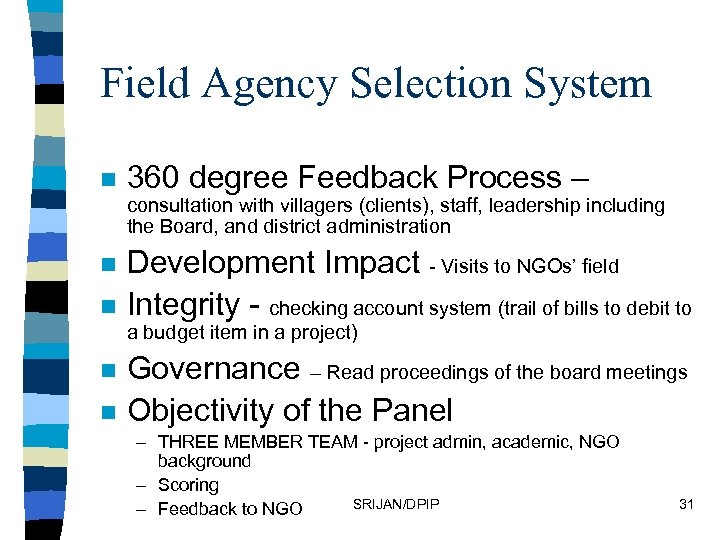 Field Agency Selection System

- 360 degree Feedback Process – consultation with villagers (clients), staff, leadership including the Board, and district administration
- Development Impact - Visits to NGOs' field
- Integrity - checking account system (trail of bills to debit to a budget item in a project)
- Governance – Read proceedings of the board meetings
- Objectivity of the Panel
  – THREE MEMBER TEAM - project admin, academic, NGO background
  – Scoring
  – Feedback to NGO

SRIJAN/DPIP

31